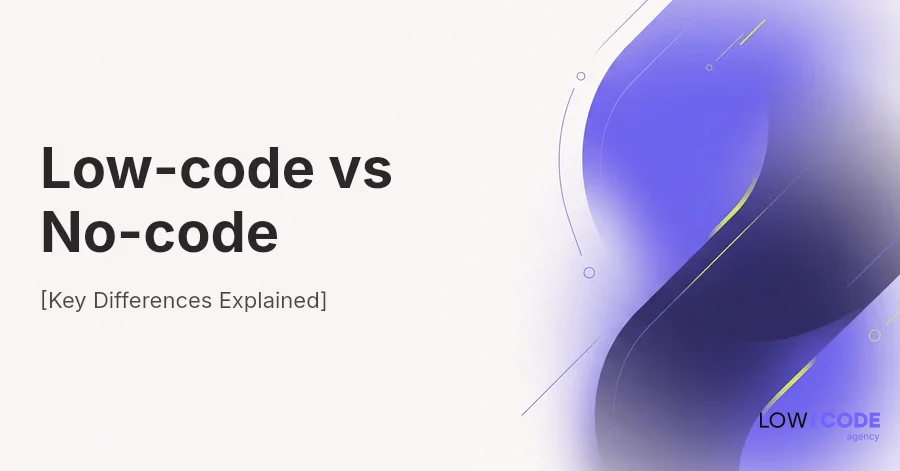 Low-code vs No-code

[Key Differences Explained]

LOW CODE
agency